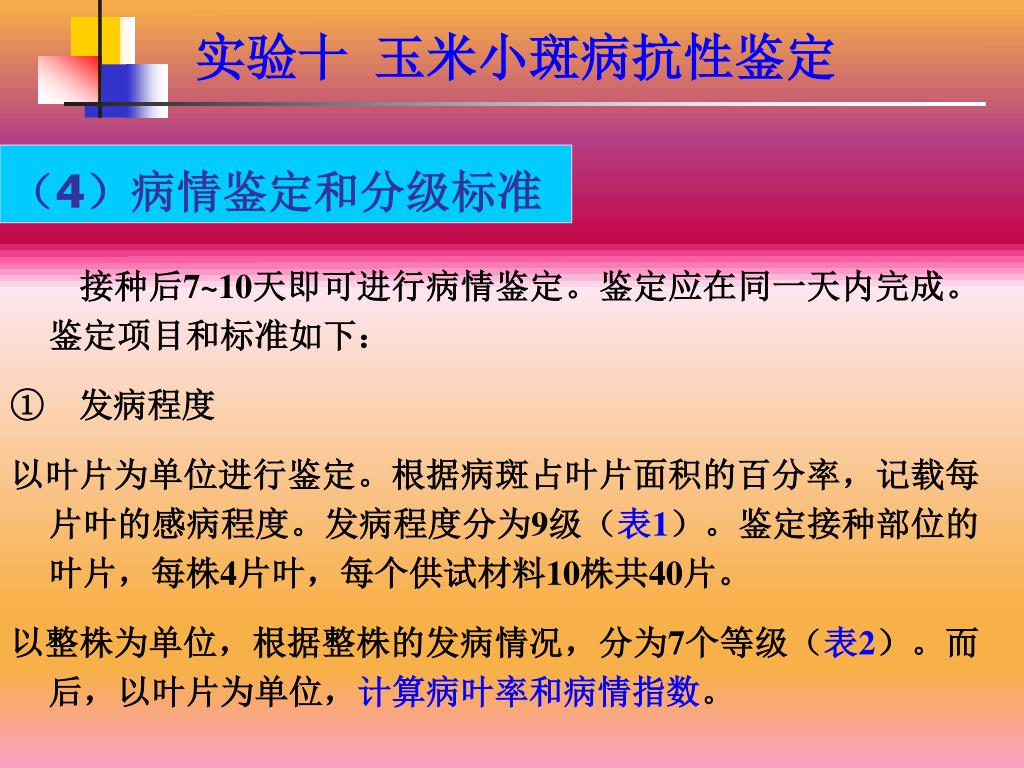 实验十 玉米小斑病抗性鉴定

（4）病情鉴定和分级标准

接种后7~10天即可进行病情鉴定。鉴定应在同一天内完成。鉴定项目和标准如下：

① 发病程度

以叶片为单位进行鉴定。根据病斑占叶片面积的百分率，记载每片叶的感病程度。发病程度分为9级（表1）。鉴定接种部位的叶片，每株4片叶，每个供试材料10株共40片。

以整株为单位，根据整株的发病情况，分为7个等级（表2）。而后，以叶片为单位，计算病叶率和病情指数。